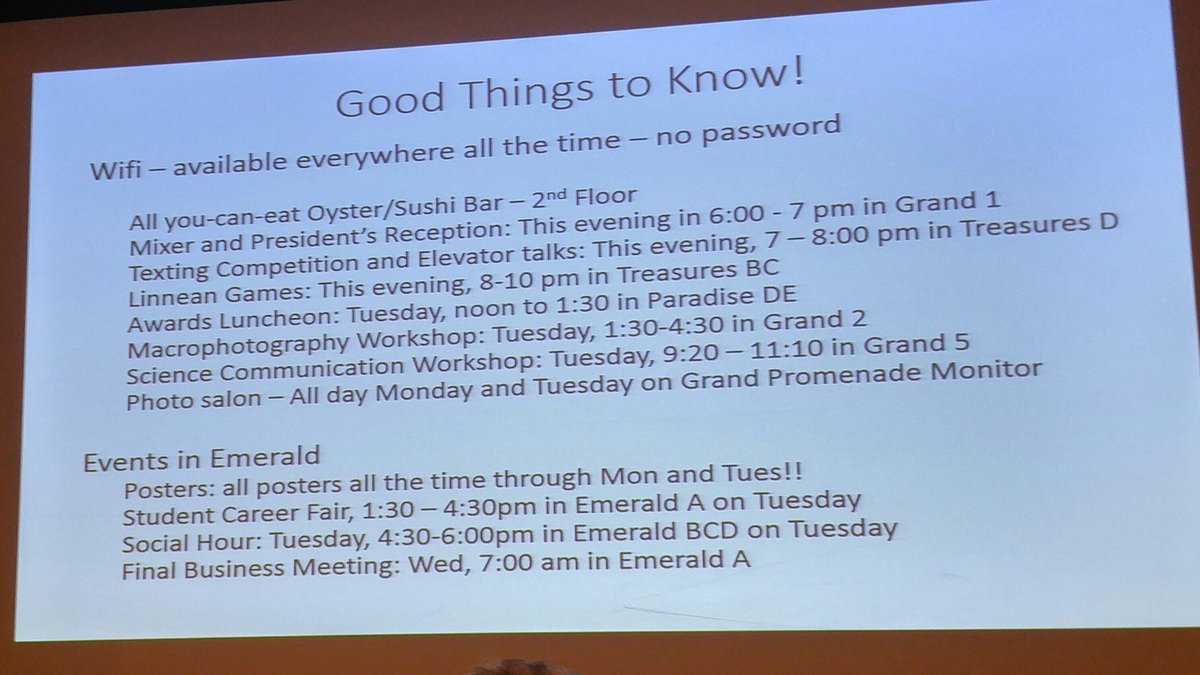 Good Things to Know!

Wifi – available everywhere all the time – no password

All you-can-eat Oyster/Sushi Bar – 2nd Floor
Mixer and President's Reception: This evening in 6:00 - 7 pm in Grand 1
Texting Competition and Elevator talks: This evening, 7 – 8:00 pm in Treasures D
Linnean Games: This evening, 8-10 pm in Treasures BC
Awards Luncheon: Tuesday, noon to 1:30 in Paradise DE
Macrophotography Workshop: Tuesday, 1:30-4:30 in Grand 2
Science Communication Workshop: Tuesday, 9:20 – 11:10 in Grand 5
Photo salon – All day Monday and Tuesday on Grand Promenade Monitor

Events in Emerald
Posters: all posters all the time through Mon and Tues!!
Student Career Fair, 1:30 – 4:30pm in Emerald A on Tuesday
Social Hour: Tuesday, 4:30-6:00pm in Emerald BCD on Tuesday
Final Business Meeting: Wed, 7:00 am in Emerald A